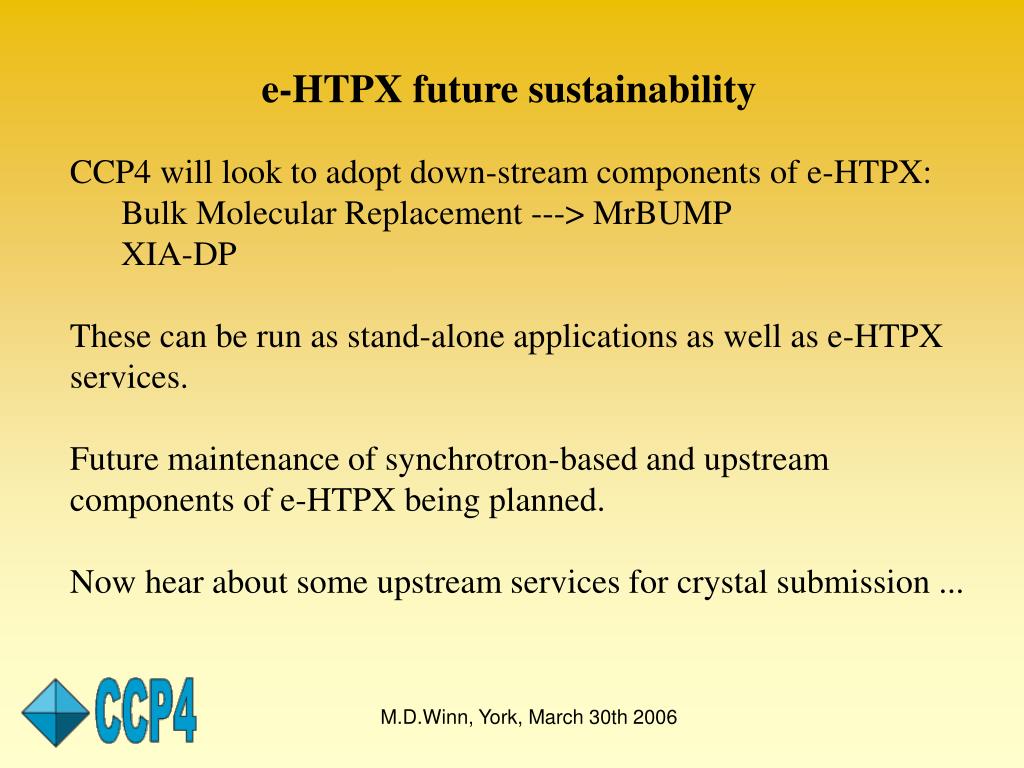 e-HTPX future sustainability

CCP4 will look to adopt down-stream components of e-HTPX:
Bulk Molecular Replacement ---> MrBUMP
XIA-DP

These can be run as stand-alone applications as well as e-HTPX services.

Future maintenance of synchrotron-based and upstream components of e-HTPX being planned.

Now hear about some upstream services for crystal submission ...

CCP4

M.D.Winn, York, March 30th 2006